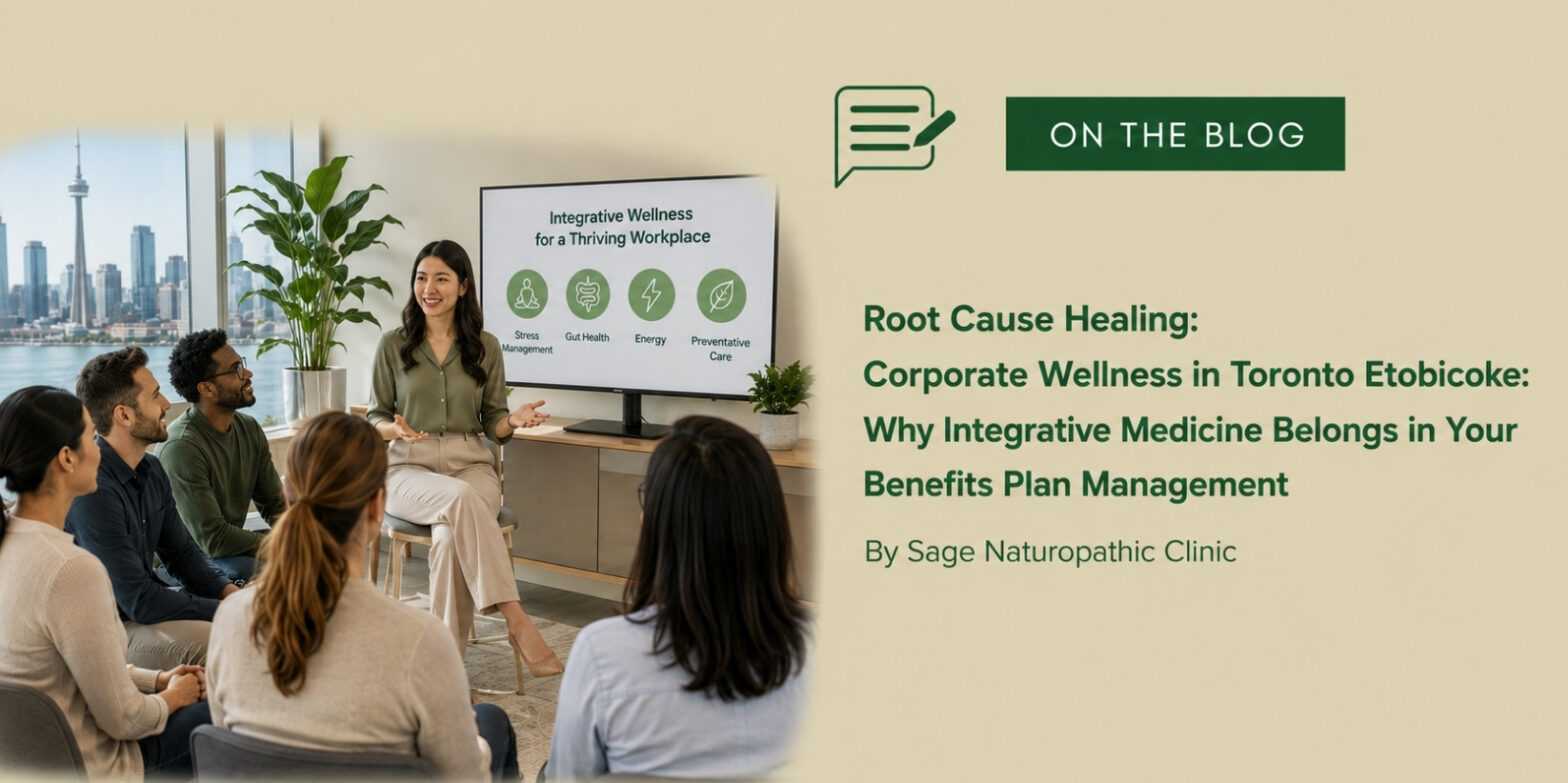 Integrative Wellness for a Thriving Workplace

Stress Management

Gut Health

Energy

Preventative Care

ON THE BLOG

Root Cause Healing:
Corporate Wellness in Toronto Etobicoke:
Why Integrative Medicine Belongs in Your Benefits Plan Management

By Sage Naturopathic Clinic